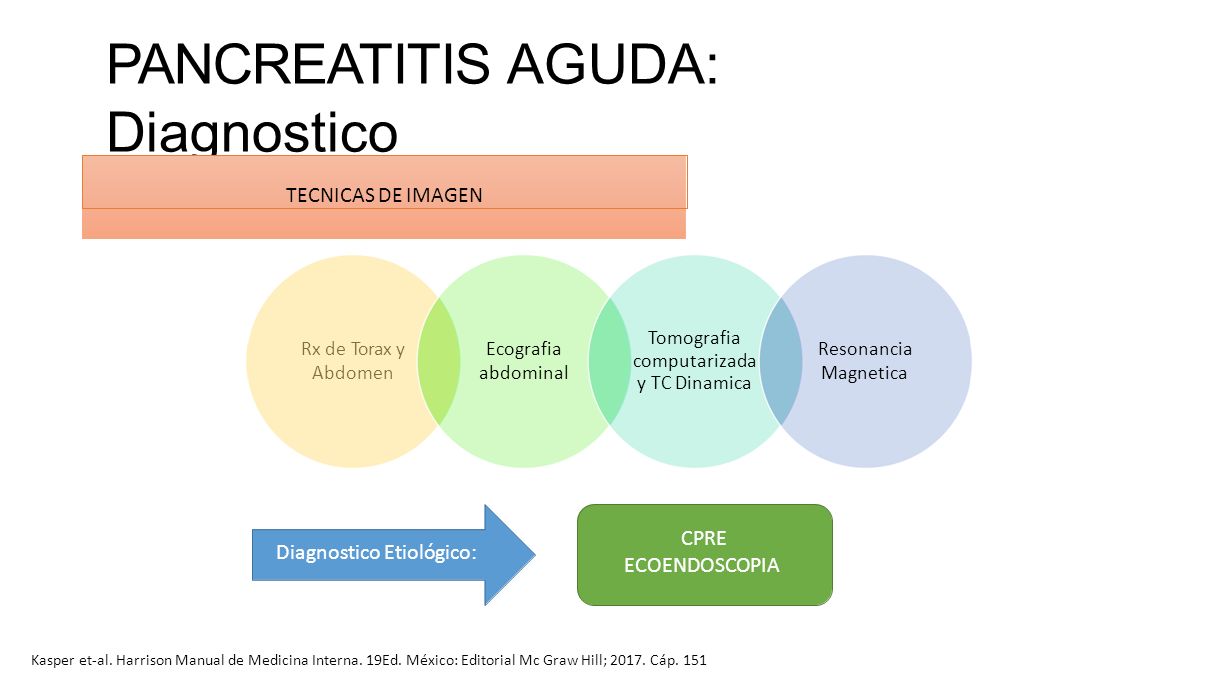 PANCREATITIS AGUDA: Diagnostico

TECNICAS DE IMAGEN

Rx de Torax y Abdomen

Ecografia abdominal

Tomografia computarizada y TC Dinamica

Resonancia Magnetica

Diagnostico Etiológico:

CPRE
ECOENDOSCOPIA

Kasper et-al. Harrison Manual de Medicina Interna. 19Ed. México: Editorial Mc Graw Hill; 2017. Cáp. 151